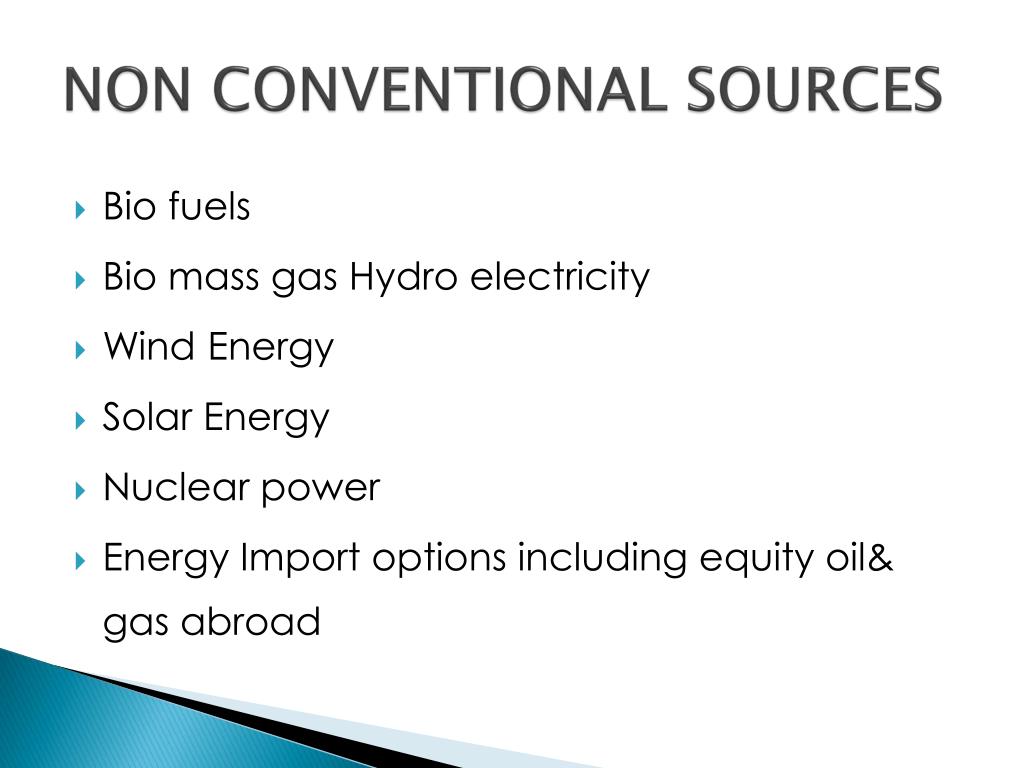 NON CONVENTIONAL SOURCES

Bio fuels

Bio mass gas Hydro electricity

Wind Energy

Solar Energy

Nuclear power

Energy Import options including equity oil& gas abroad